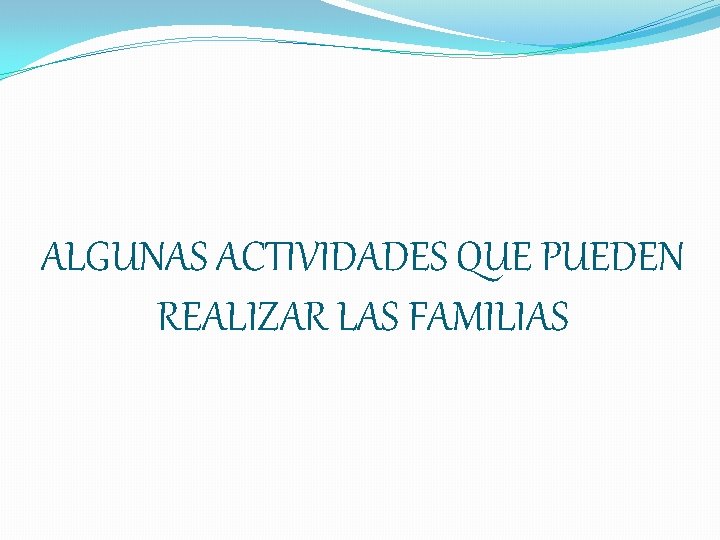 ALGUNAS ACTIVIDADES QUE PUEDEN REALIZAR LAS FAMILIAS